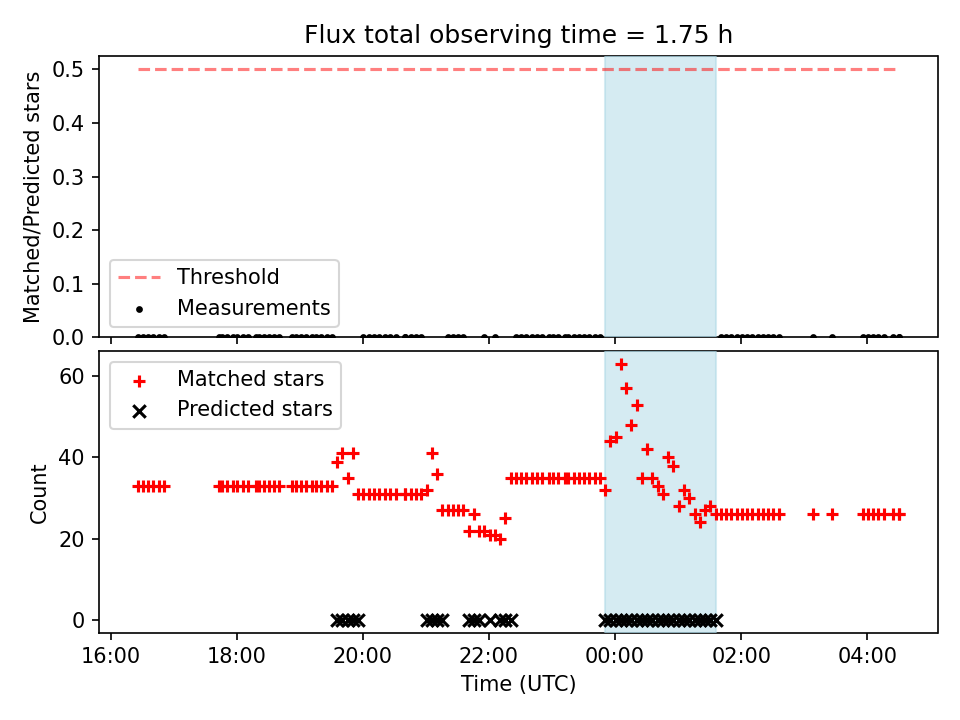 Flux total observing time = 1.75 h

Matched/Predicted stars

0.5
0.4
0.3
0.2
0.1
0.0

Threshold
Measurements

Count

60
40
20
0

Matched stars
Predicted stars

16:00
18:00
20:00
22:00
00:00
02:00
04:00

Time (UTC)